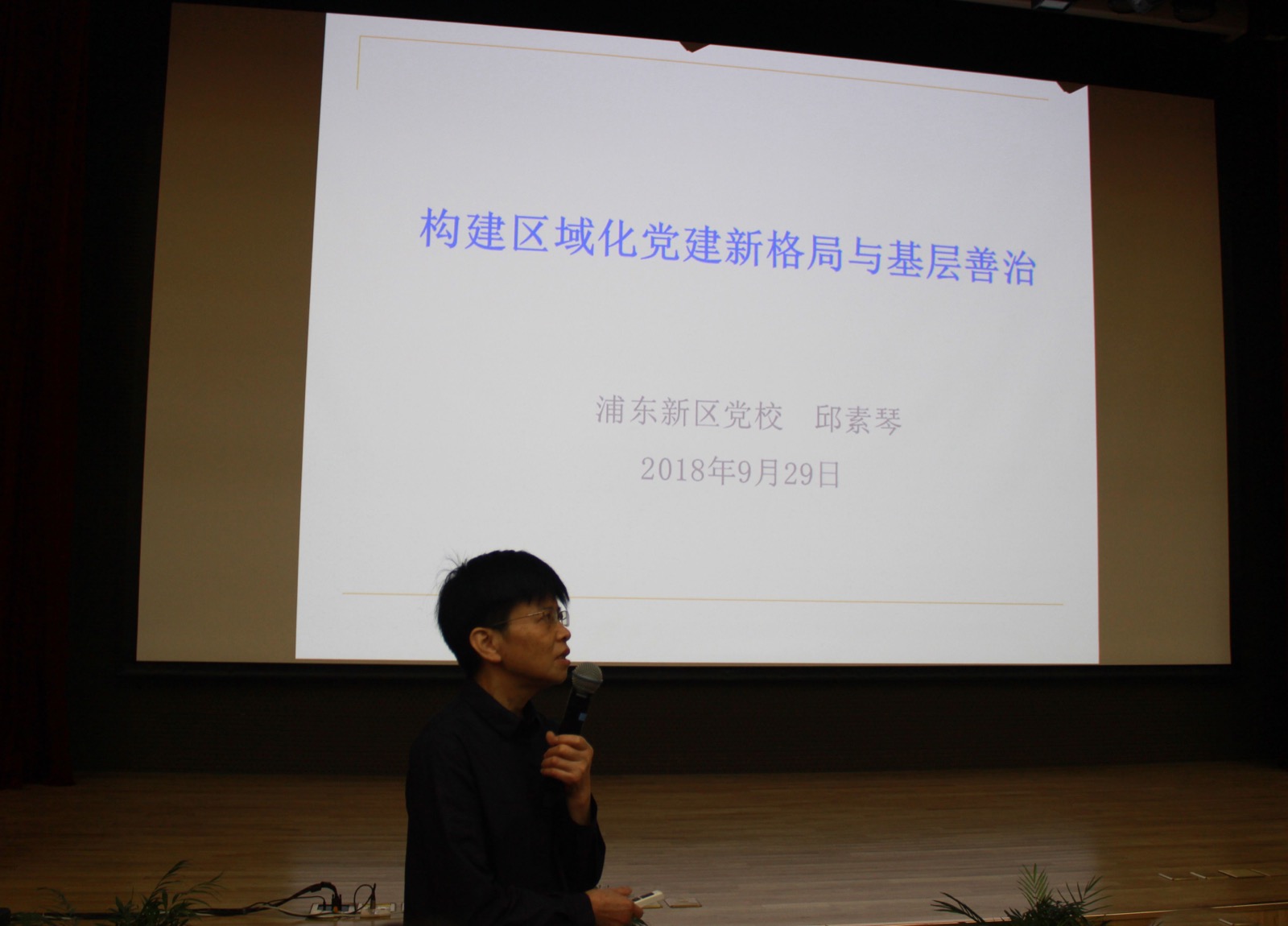 构建区域化党建新格局与基层善治

浦东新区党校　邱素琴
2018年9月29日